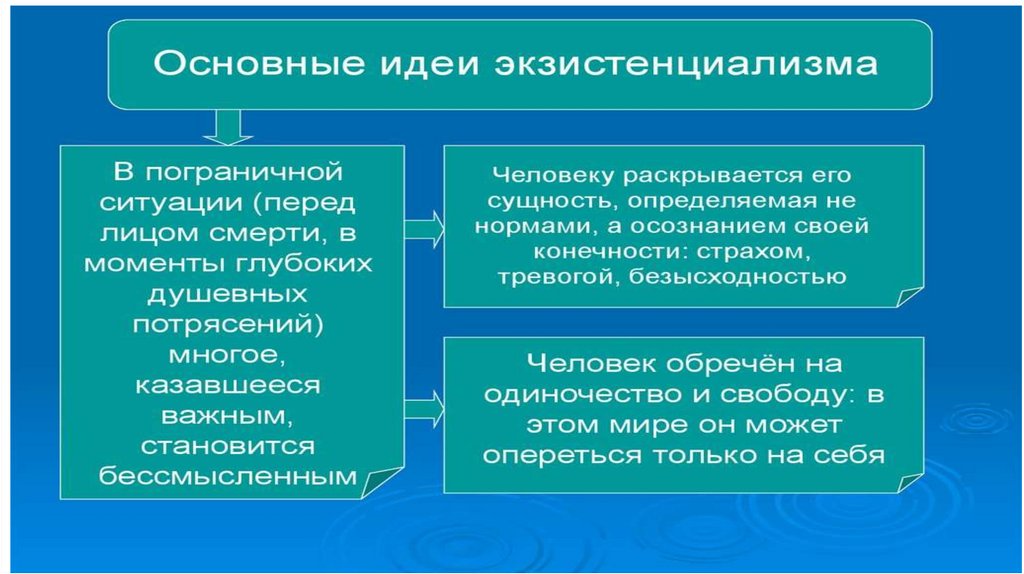 Основные идеи экзистенциализма

В пограничной ситуации (перед лицом смерти, в моменты глубоких душевных потрясений) многое, казавшееся важным, становится бессмысленным

Человеку раскрывается его сущность, определяемая не нормами, а осознанием своей конечности: страхом, тревогой, безысходностью

Человек обречён на одиночество и свободу: в этом мире он может опереться только на себя